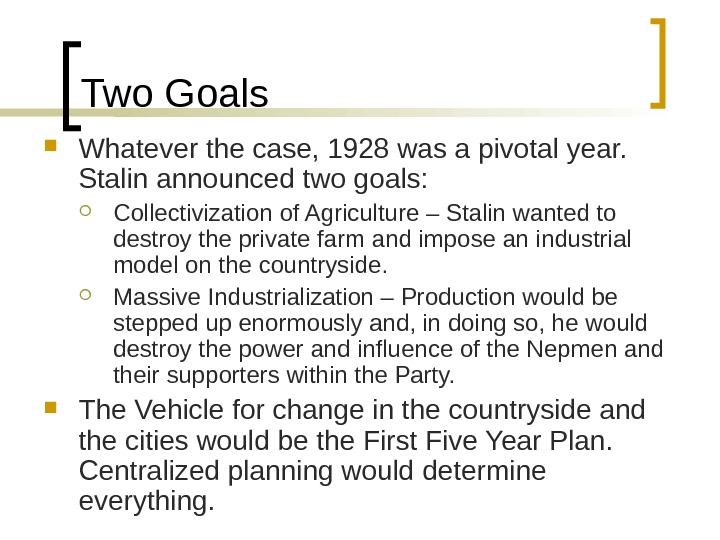 Two Goals

Whatever the case, 1928 was a pivotal year. Stalin announced two goals:

Collectivization of Agriculture – Stalin wanted to destroy the private farm and impose an industrial model on the countryside.

Massive Industrialization – Production would be stepped up enormously and, in doing so, he would destroy the power and influence of the Nepmen and their supporters within the Party.

The Vehicle for change in the countryside and the cities would be the First Five Year Plan. Centralized planning would determine everything.